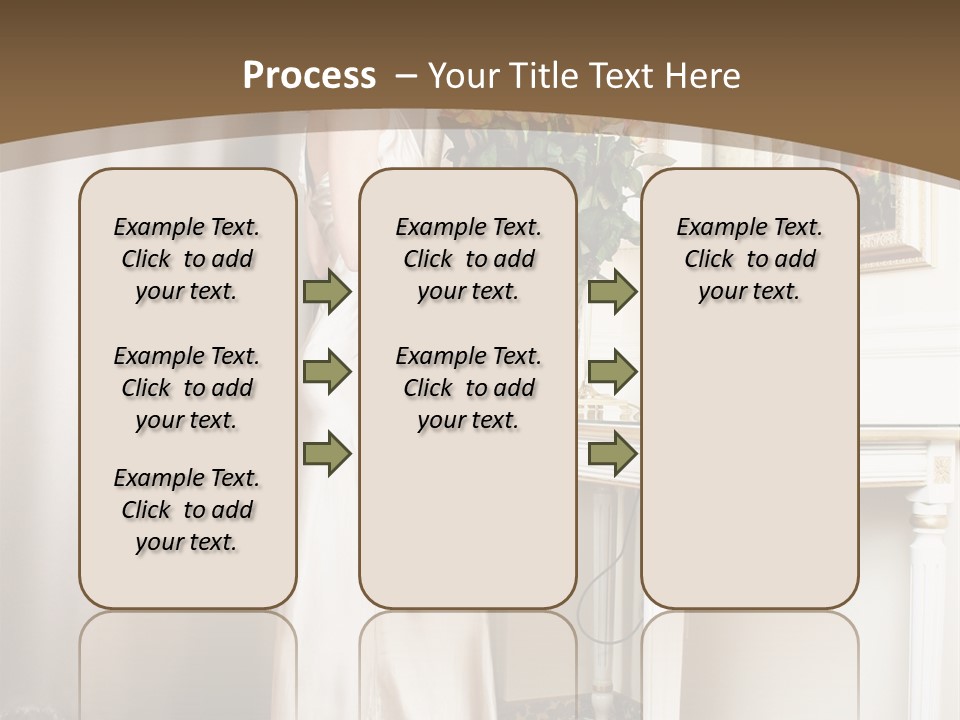 Process – Your Title Text Here

Example Text. Click to add your text.

Example Text. Click to add your text.

Example Text. Click to add your text.

Example Text. Click to add your text.

Example Text. Click to add your text.

Example Text. Click to add your text.